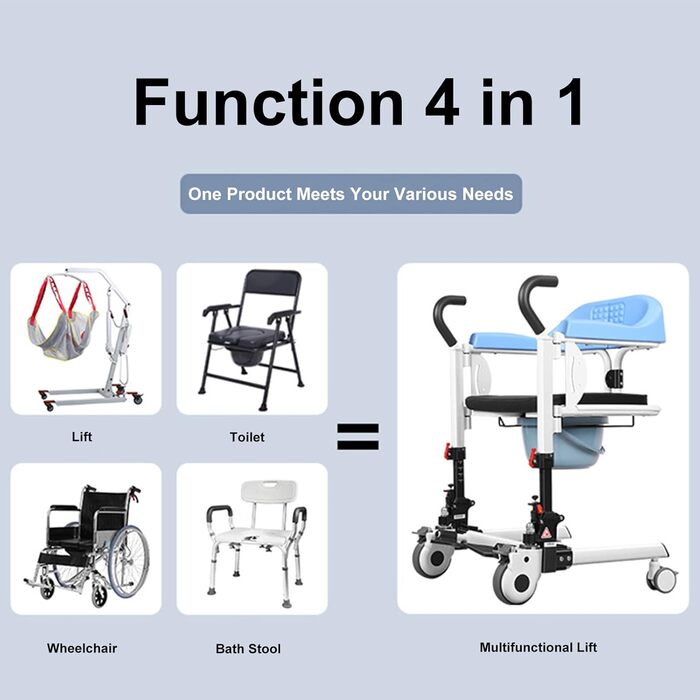 Function 4 in 1

One Product Meets Your Various Needs

Lift

Toilet

=

Wheelchair

Bath Stool

Multifunctional Lift